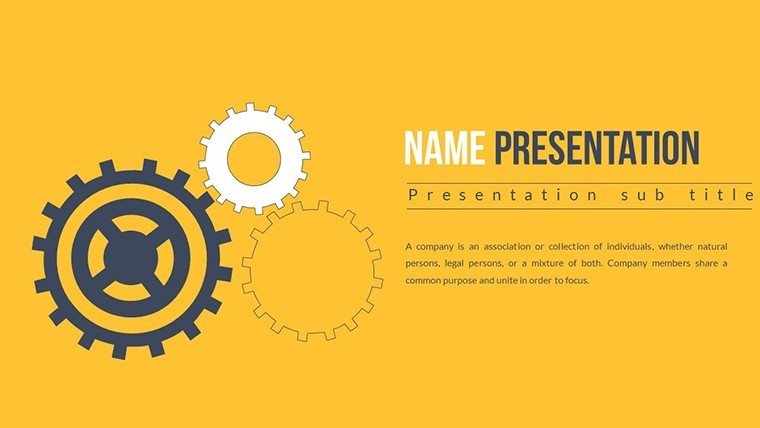 NAME PRESENTATION

Presentation sub title

A company is an association or collection of individuals, whether natural persons, legal persons, or a mixture of both. Company members share a common purpose and unite in order to focus.